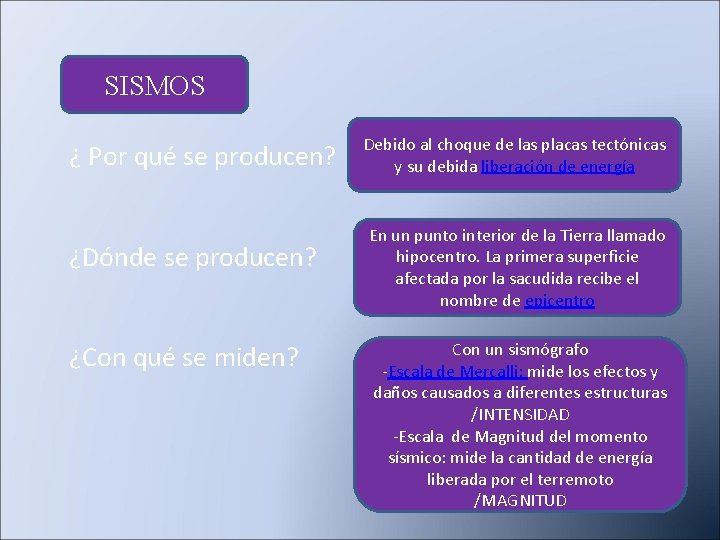 SISMOS

¿ Por qué se producen?

Debido al choque de las placas tectónicas y su debida liberación de energía

¿Dónde se producen?

En un punto interior de la Tierra llamado hipocentro. La primera superficie afectada por la sacudida recibe el nombre de epicentro

¿Con qué se miden?

Con un sismógrafo
-Escala de Mercalli: mide los efectos y daños causados a diferentes estructuras /INTENSIDAD
-Escala de Magnitud del momento sísmico: mide la cantidad de energía liberada por el terremoto /MAGNITUD